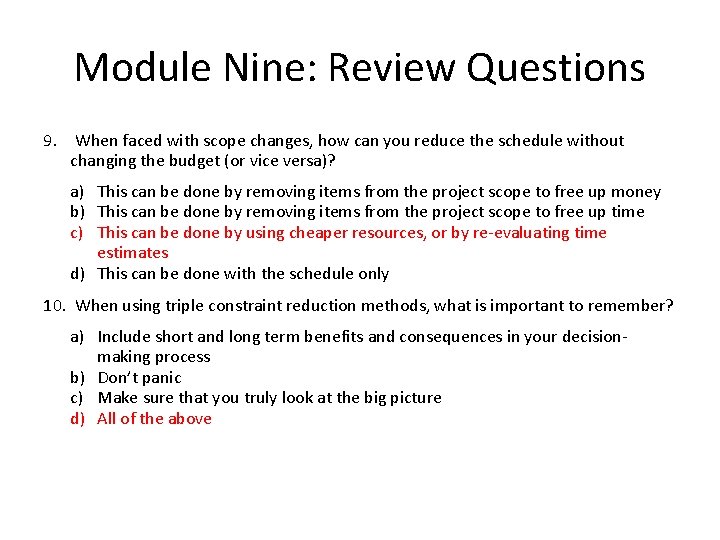 Module Nine: Review Questions

9. When faced with scope changes, how can you reduce the schedule without changing the budget (or vice versa)?

a) This can be done by removing items from the project scope to free up money
b) This can be done by removing items from the project scope to free up time
c) This can be done by using cheaper resources, or by re-evaluating time estimates
d) This can be done with the schedule only

10. When using triple constraint reduction methods, what is important to remember?

a) Include short and long term benefits and consequences in your decision-making process
b) Don't panic
c) Make sure that you truly look at the big picture
d) All of the above